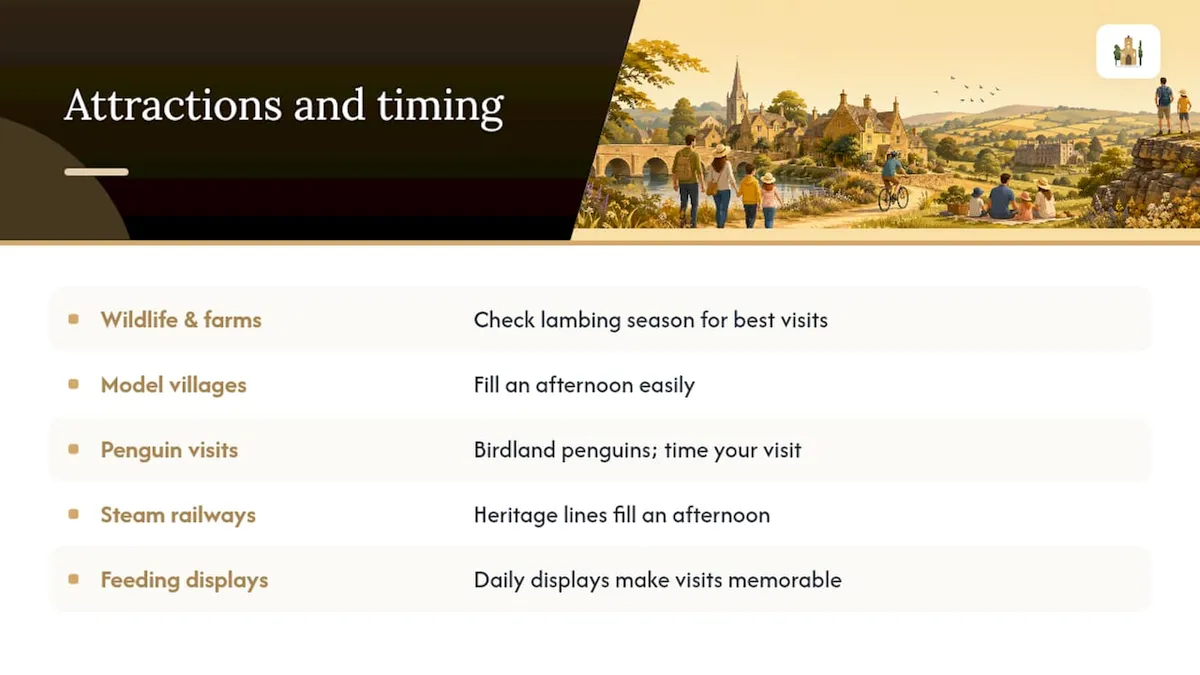 Attractions and timing

| | |
|---|---|
| Wildlife & farms | Check lambing season for best visits |
| Model villages | Fill an afternoon easily |
| Penguin visits | Birdland penguins; time your visit |
| Steam railways | Heritage lines fill an afternoon |
| Feeding displays | Daily displays make visits memorable |